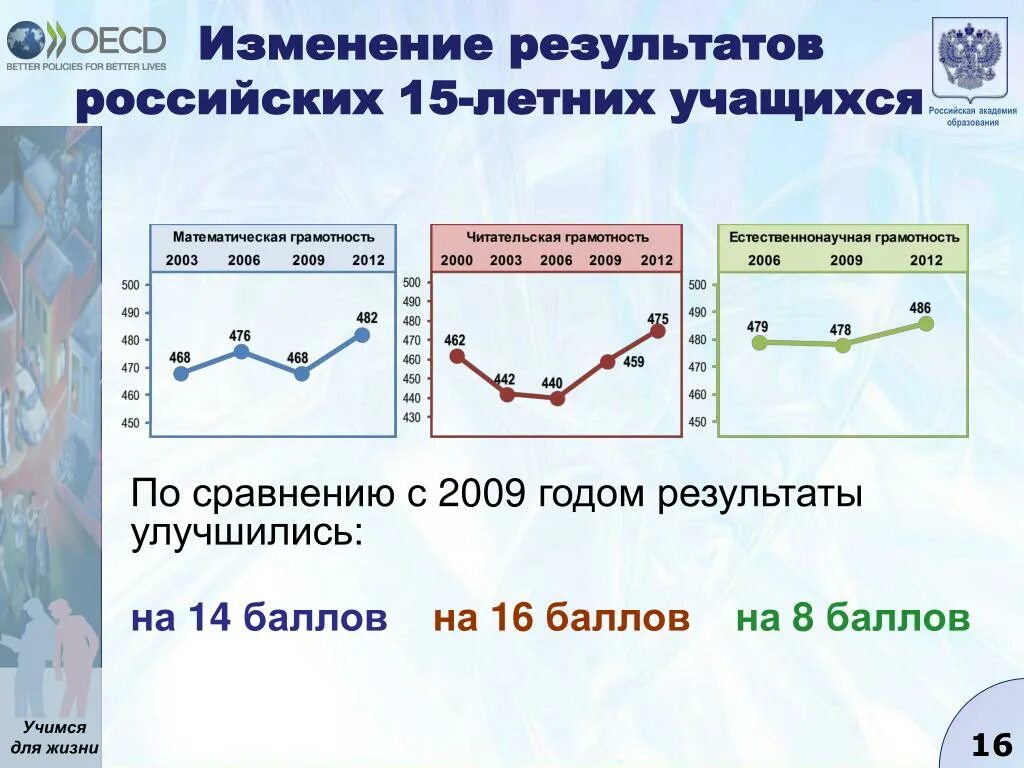 OECD
BETTER POLICIES FOR BETTER LIVES

Изменение результатов российских 15-летних учащихся

Российская академия образования

Математическая грамотность
2003 2006 2009 2012
500
490
480
470
460
450
468 476 468 482

Читательская грамотность
2000 2003 2006 2009 2012
500
490
480
470
460
450
440
430
462 442 440 459 475

Естественнонаучная грамотность
2006 2009 2012
500
490
480
470
460
450
479 478 486

По сравнению с 2009 годом результаты улучшились:

на 14 баллов на 16 баллов на 8 баллов

Учимся для жизни

16